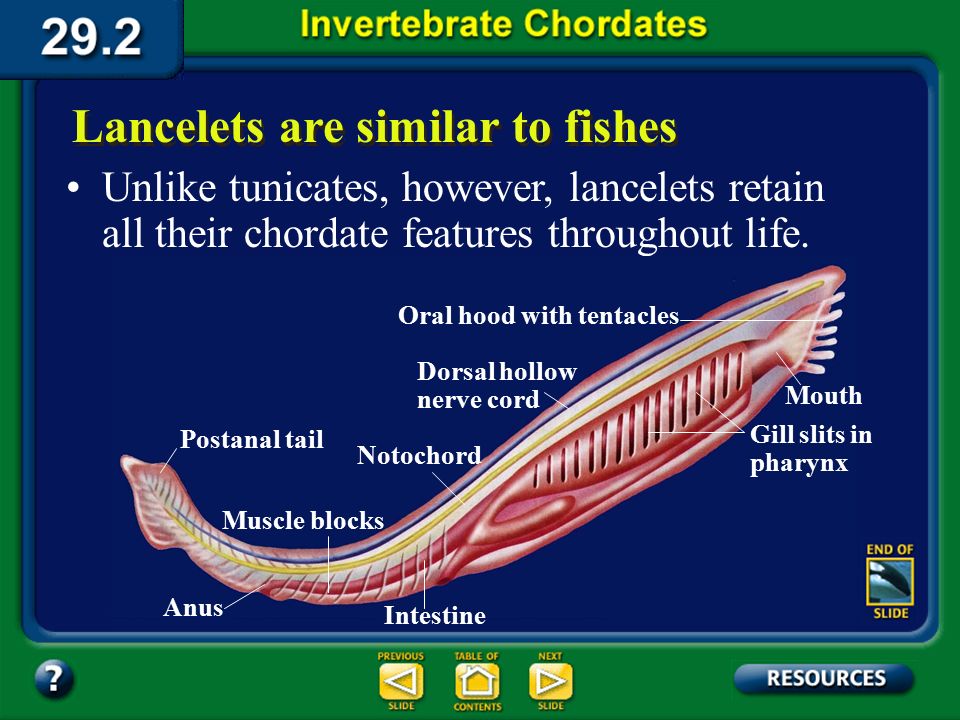 29.2

Invertebrate Chordates

Lancelets are similar to fishes

• Unlike tunicates, however, lancelets retain all their chordate features throughout life.

Oral hood with tentacles

Dorsal hollow nerve cord

Mouth

Gill slits in pharynx

Postanal tail

Notochord

Muscle blocks

Anus

Intestine

END OF SLIDE

?

PREVIOUS SLIDE

TABLE OF CONTENTS

NEXT SLIDE

RESOURCES